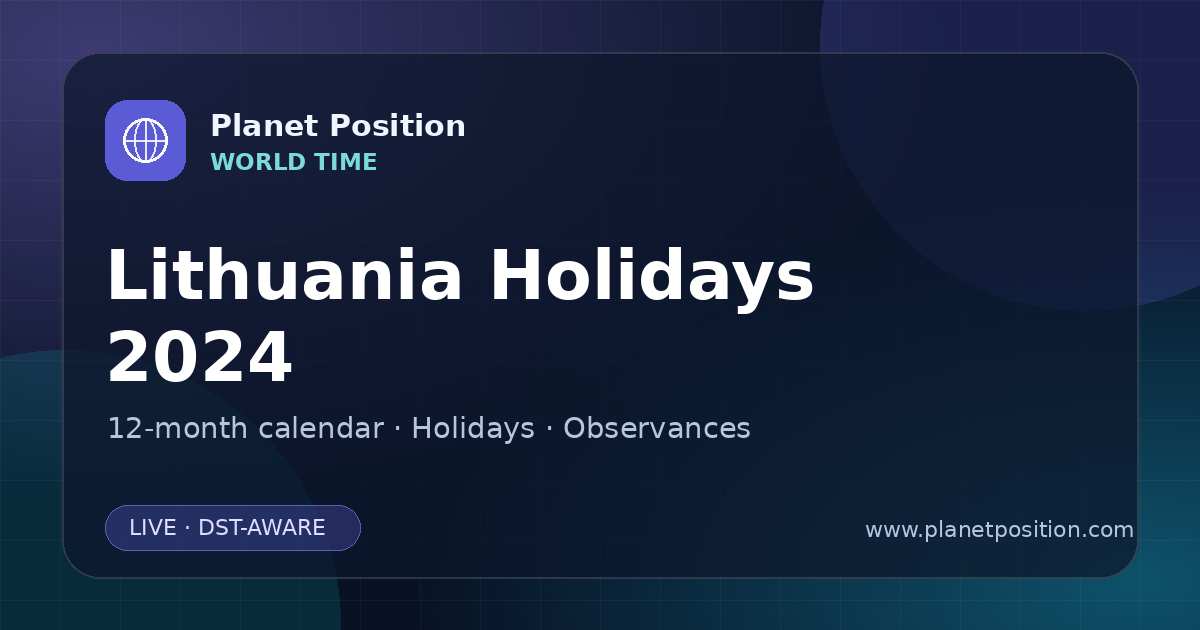 Planet Position
WORLD TIME

Lithuania Holidays 2024

12-month calendar · Holidays · Observances

LIVE · DST-AWARE

www.planetposition.com